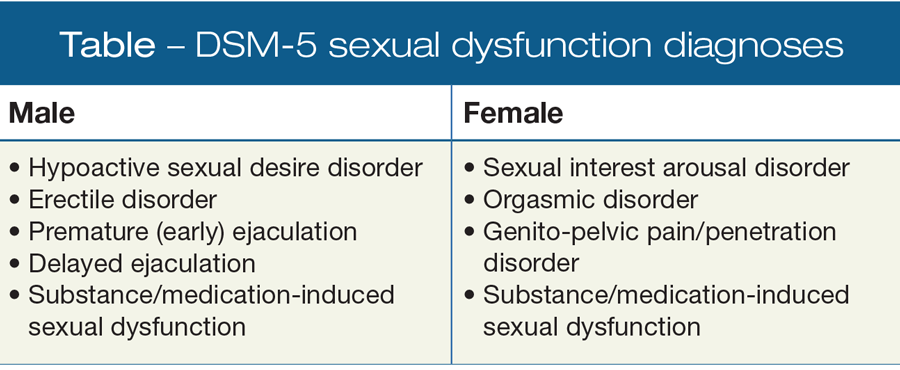 Table – DSM-5 sexual dysfunction diagnoses

| Male | Female |
|---|---|
| • Hypoactive sexual desire disorder<br>• Erectile disorder<br>• Premature (early) ejaculation<br>• Delayed ejaculation<br>• Substance/medication-induced sexual dysfunction | • Sexual interest arousal disorder<br>• Orgasmic disorder<br>• Genito-pelvic pain/penetration disorder<br>• Substance/medication-induced sexual dysfunction |